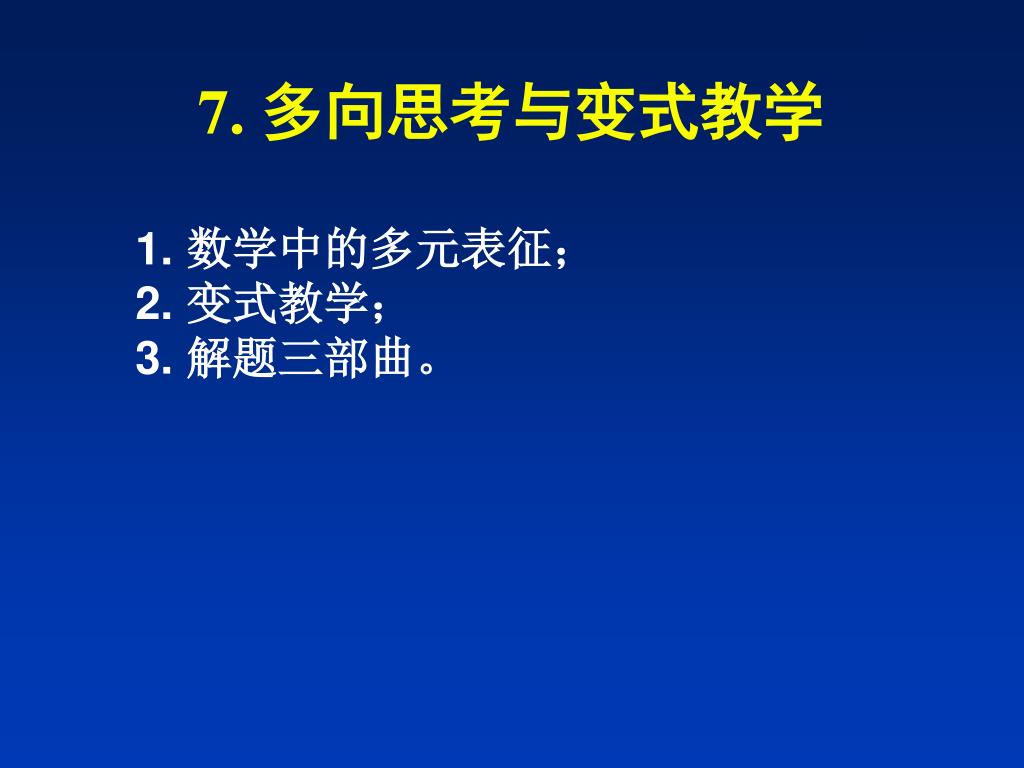 7. 多向思考与变式教学

1. 数学中的多元表征；
2. 变式教学；
3. 解题三部曲。